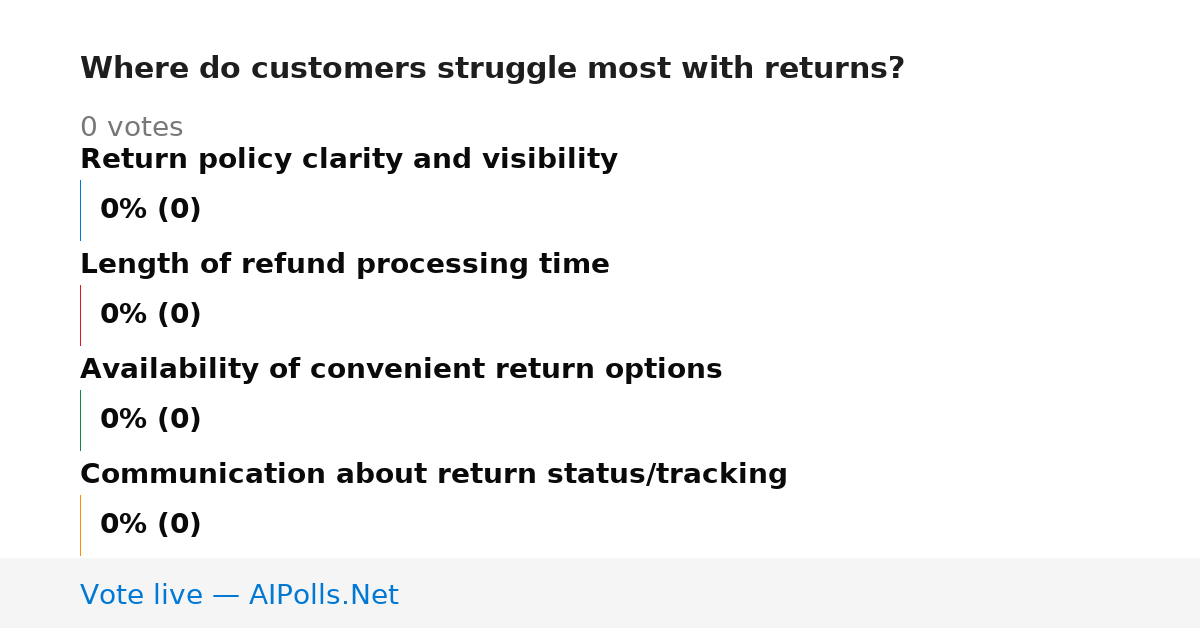 Where do customers struggle most with returns?

0 votes

Return policy clarity and visibility

0% (0)

Length of refund processing time

0% (0)

Availability of convenient return options

0% (0)

Communication about return status/tracking

0% (0)

Vote live — AIPolls.Net